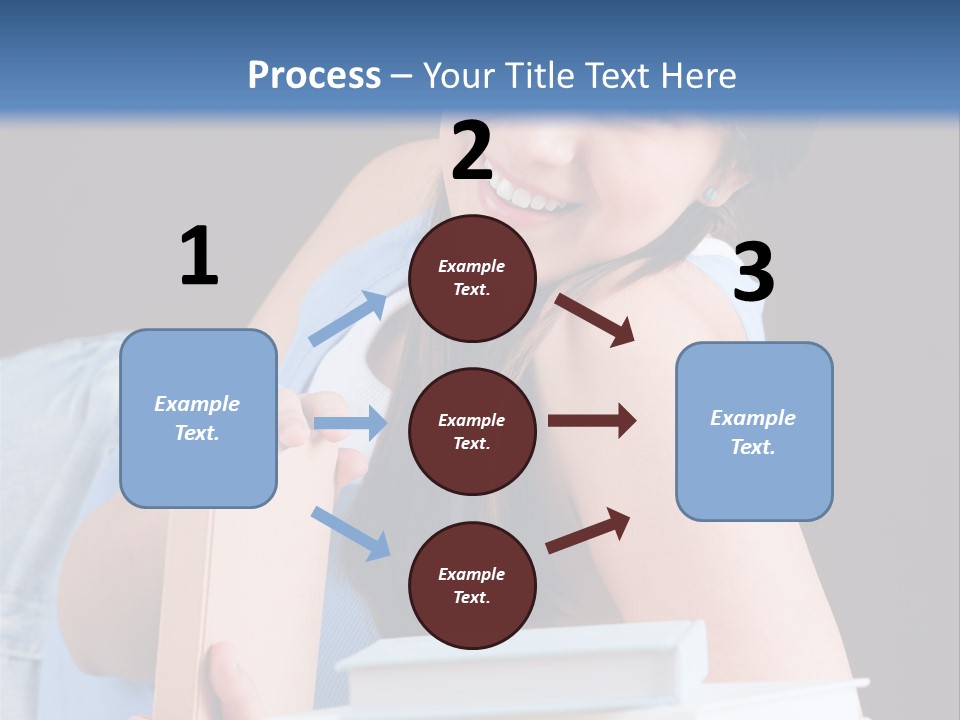 Process – Your Title Text Here

1

Example Text.

2

Example Text.

Example Text.

Example Text.

3

Example Text.